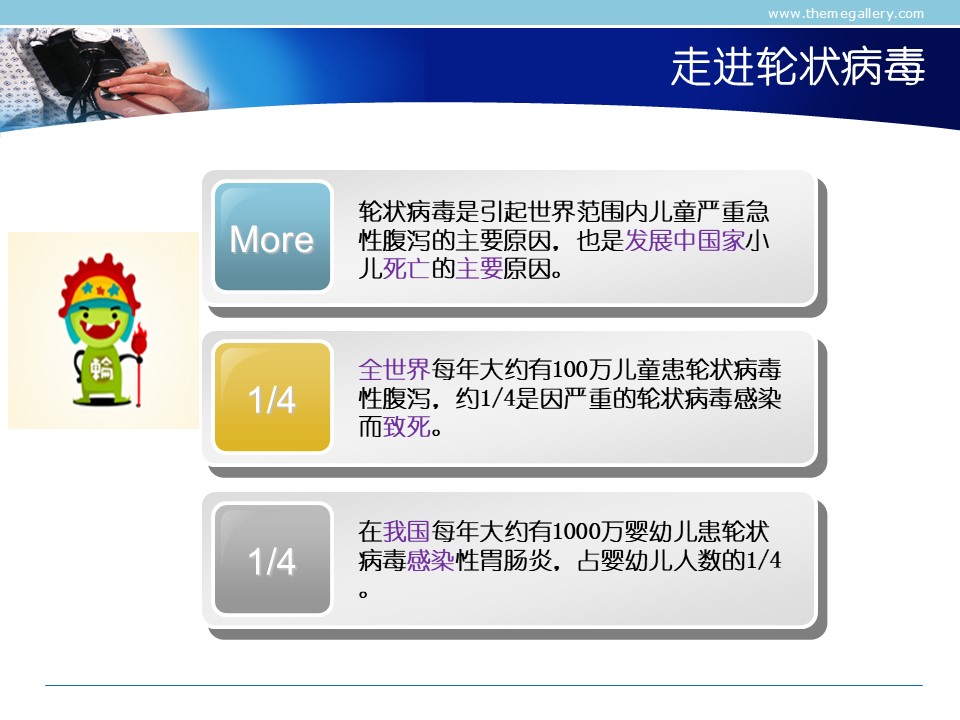 www.themegallery.com

走进轮状病毒

輪

More

轮状病毒是引起世界范围内儿童严重急性腹泻的主要原因，也是发展中国家小儿死亡的主要原因。

1/4

全世界每年大约有100万儿童患轮状病毒性腹泻，约1/4是因严重的轮状病毒感染而致死。

1/4

在我国每年大约有1000万婴幼儿患轮状病毒感染性胃肠炎，占婴幼儿人数的1/4。